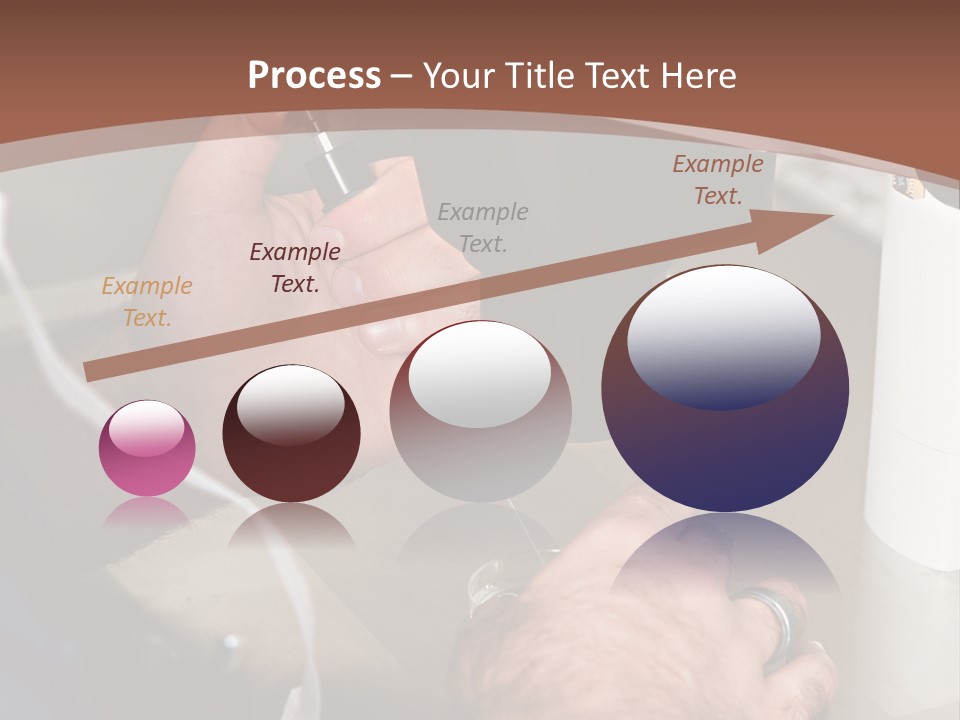 Process – Your Title Text Here

Example Text.

Example Text.

Example Text.

Example Text.